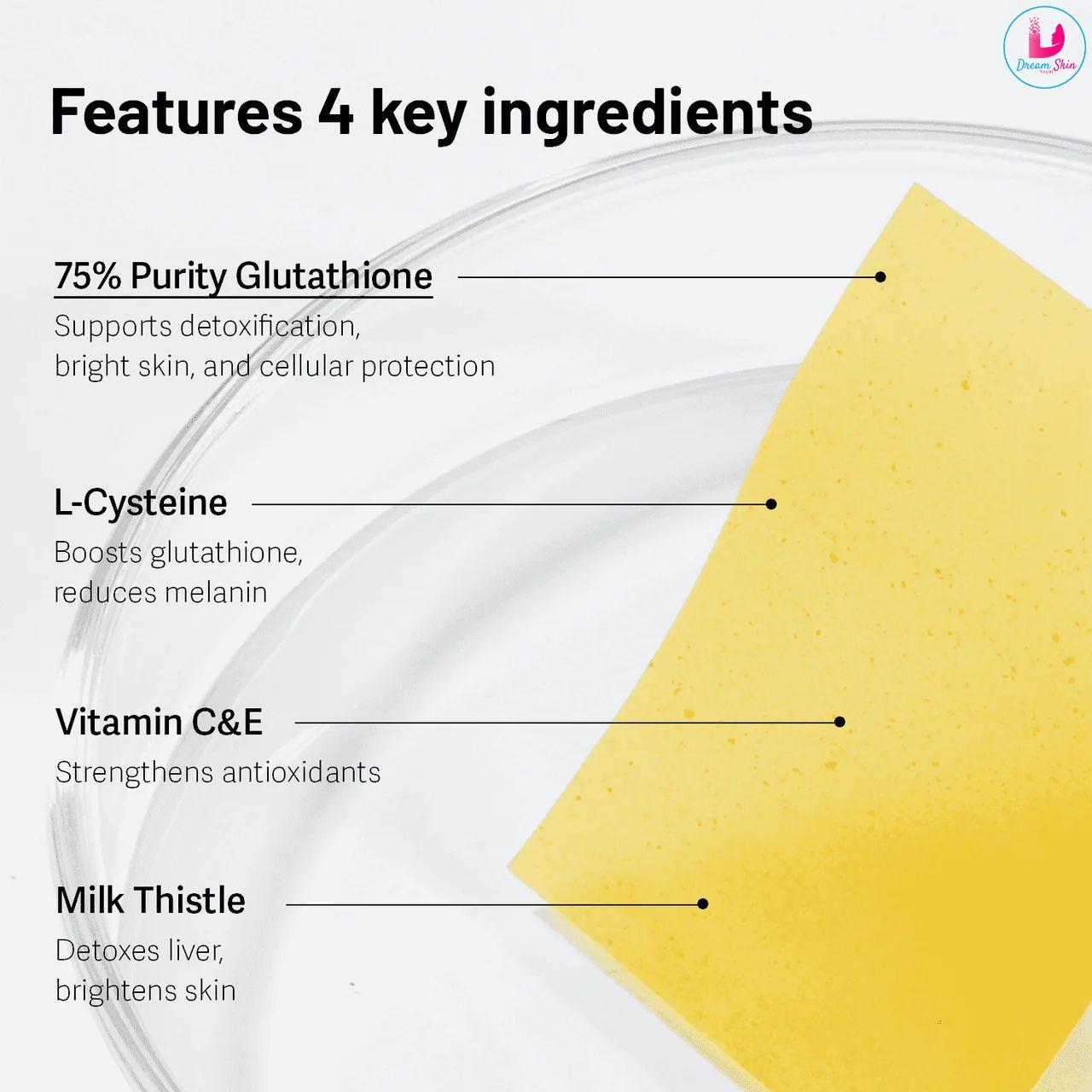 Dream Skin
Nepal

Features 4 key ingredients

75% Purity Glutathione
Supports detoxification, bright skin, and cellular protection

L-Cysteine
Boosts glutathione, reduces melanin

Vitamin C&E
Strengthens antioxidants

Milk Thistle
Detoxes liver, brightens skin